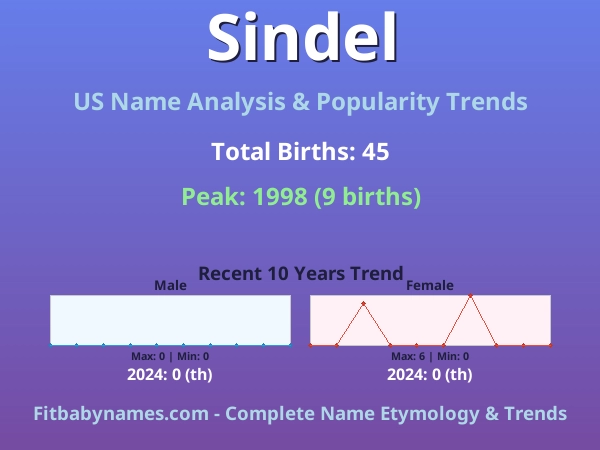 Sindel

US Name Analysis & Popularity Trends

Total Births: 45

Peak: 1998 (9 births)

Recent 10 Years Trend

Male

Max: 0 | Min: 0

2024: 0 (th)

Female

Max: 6 | Min: 0

2024: 0 (th)

Fitbabynames.com - Complete Name Etymology & Trends